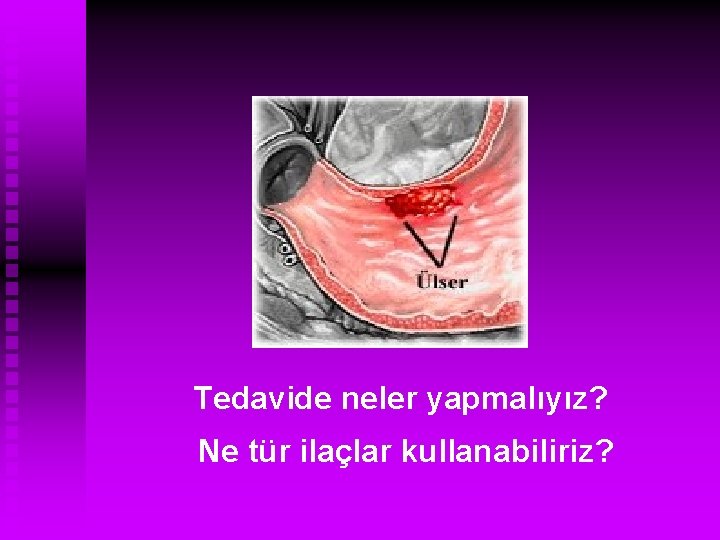 Ülser

Tedavide neler yapmalıyız?

Ne tür ilaçlar kullanabiliriz?